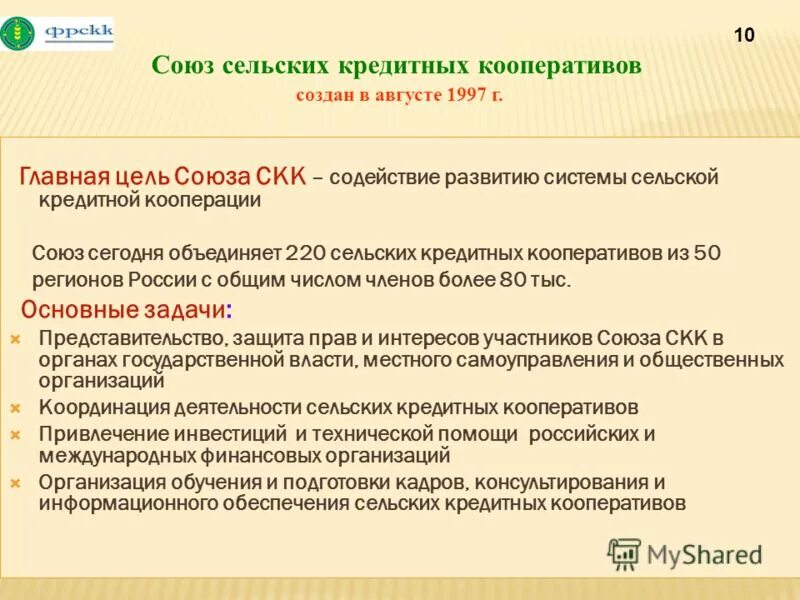 фрскк

10

Союз сельских кредитных кооперативов

создан в августе 1997 г.

Главная цель Союза СКК – содействие развитию системы сельской кредитной кооперации

Союз сегодня объединяет 220 сельских кредитных кооперативов из 50 регионов России с общим числом членов более 80 тыс.

Основные задачи:

Представительство, защита прав и интересов участников Союза СКК в органах государственной власти, местного самоуправления и общественных организаций

Координация деятельности сельских кредитных кооперативов

Привлечение инвестиций и технической помощи российских и международных финансовых организаций

Организация обучения и подготовки кадров, консультирования и информационного обеспечения сельских кредитных кооперативов

MyShared